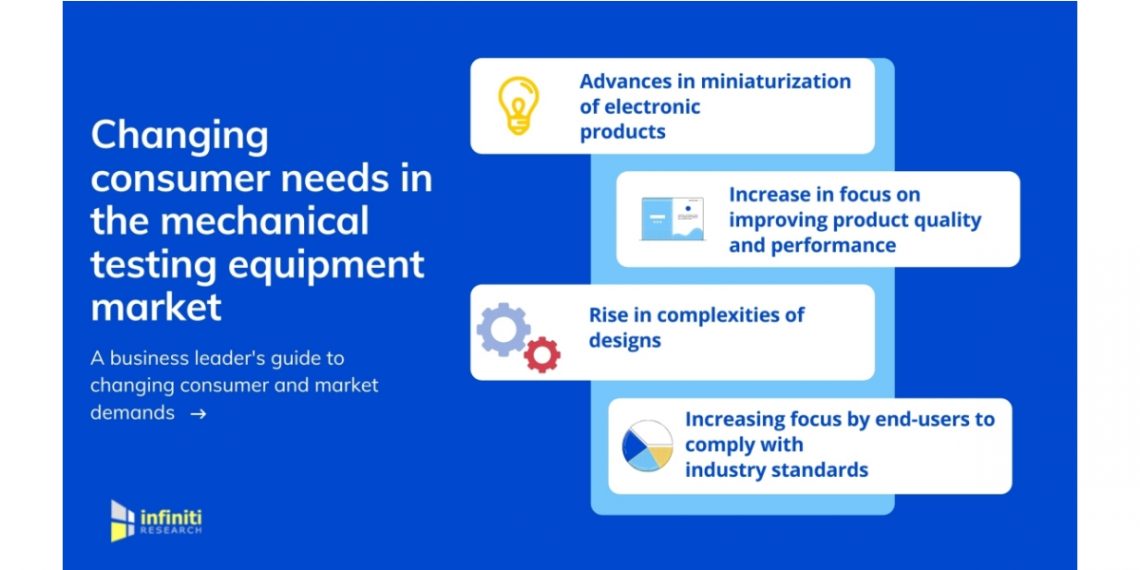 Changing consumer needs in the mechanical testing equipment market

A business leader's guide to changing consumer and market demands →

infiniti RESEARCH

Advances in miniaturization of electronic products

Increase in focus on improving product quality and performance

Rise in complexities of designs

Increasing focus by end-users to comply with industry standards